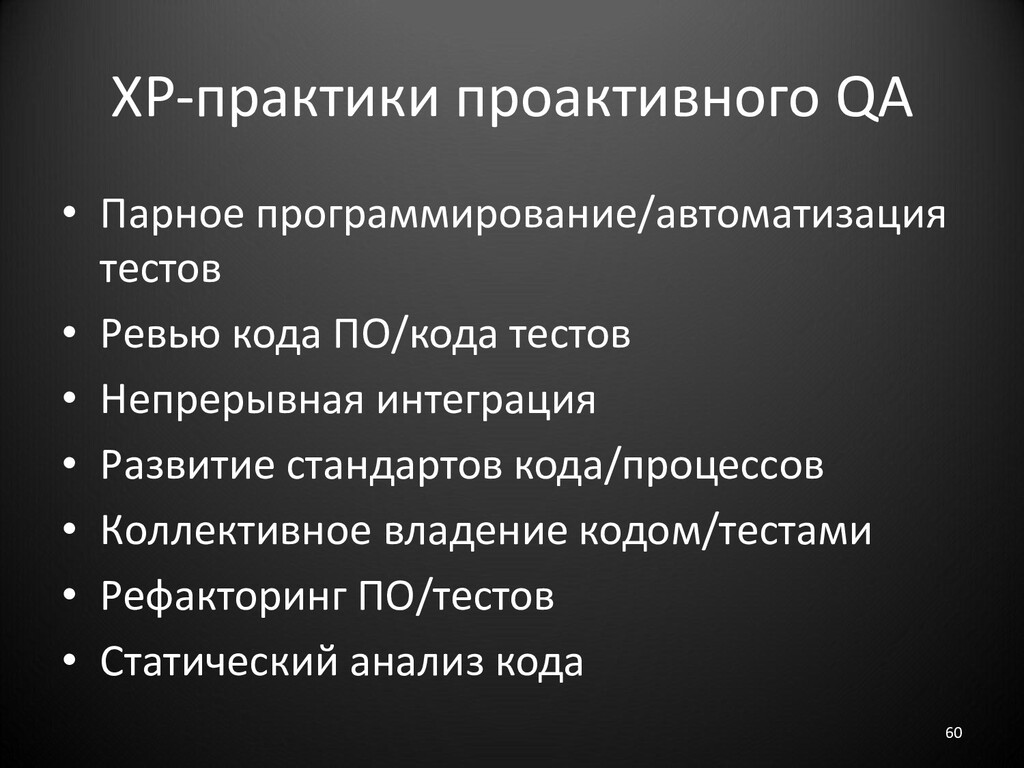 XP-практики проактивного QA

• Парное программирование/автоматизация тестов
• Ревью кода ПО/кода тестов
• Непрерывная интеграция
• Развитие стандартов кода/процессов
• Коллективное владение кодом/тестами
• Рефакторинг ПО/тестов
• Статический анализ кода

60